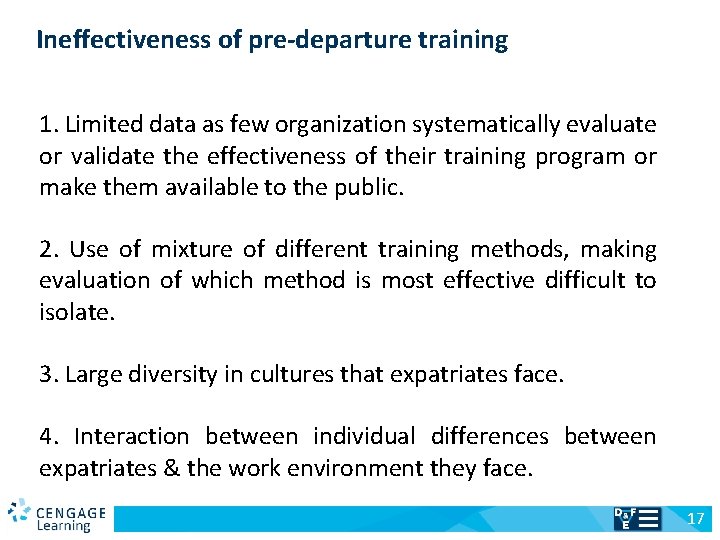 Ineffectiveness of pre-departure training

1. Limited data as few organization systematically evaluate or validate the effectiveness of their training program or make them available to the public.

2. Use of mixture of different training methods, making evaluation of which method is most effective difficult to isolate.

3. Large diversity in cultures that expatriates face.

4. Interaction between individual differences between expatriates & the work environment they face.

CENGAGE Learning

D&F E

17